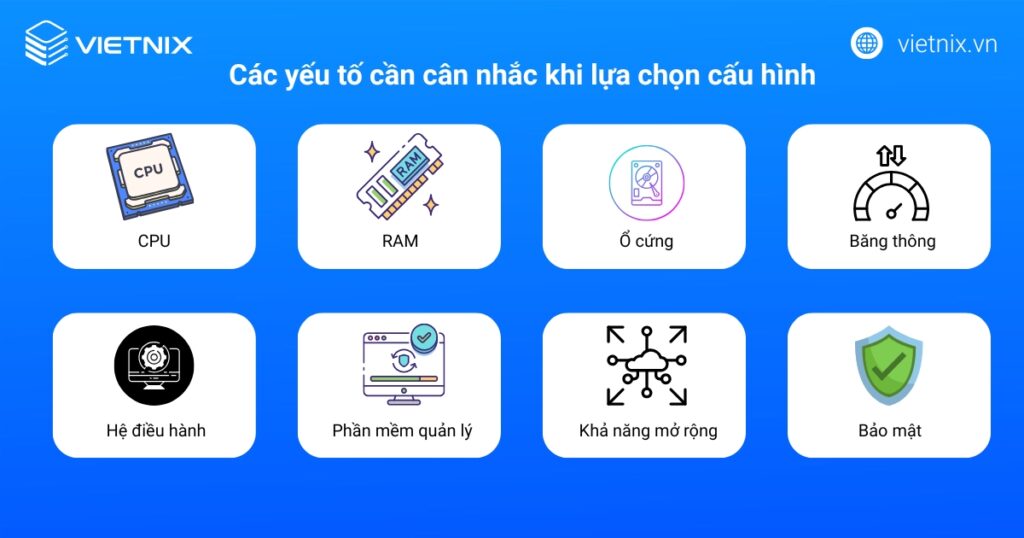 VIETNIX

vietnix.vn

Các yếu tố cần cân nhắc khi lựa chọn cấu hình

CPU
CPU

RAM
RAM

Ổ cứng

Băng thông

Hệ điều hành

Phần mềm quản lý

Khả năng mở rộng

Bảo mật